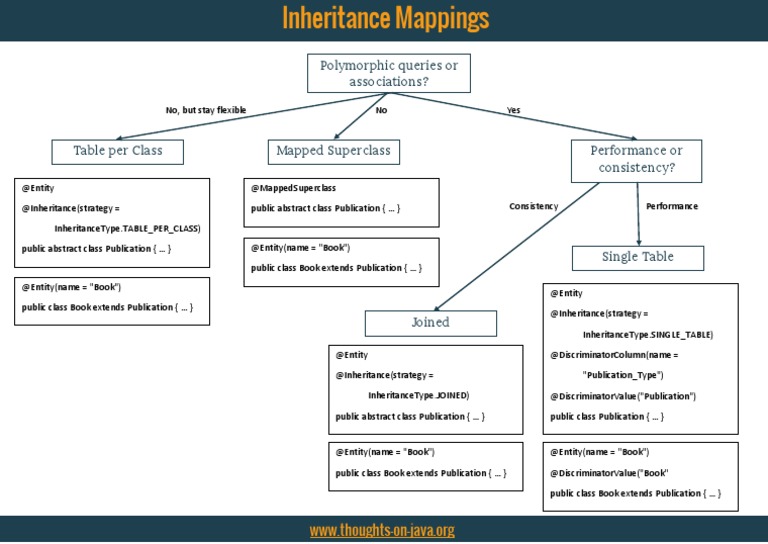 Inheritance Mappings

Polymorphic queries or associations?

No, but stay flexible

No

Yes

Table per Class

@Entity
@Inheritance(strategy = InheritanceType.TABLE_PER_CLASS)
public abstract class Publication { ... }

@Entity(name = "Book")
public class Book extends Publication { ... }

Mapped Superclass

@MappedSuperclass
public abstract class Publication { ... }

@Entity(name = "Book")
public class Book extends Publication { ... }

Performance or consistency?

Consistency

Performance

Joined

@Entity
@Inheritance(strategy = InheritanceType.JOINED)
public abstract class Publication { ... }

@Entity(name = "Book")
public class Book extends Publication { ... }

Single Table

@Entity
@Inheritance(strategy = InheritanceType.SINGLE_TABLE)
@DiscriminatorColumn(name = "Publication_Type")
@DiscriminatorValue("Publication")
public class Publication { ... }

@Entity(name = "Book")
@DiscriminatorValue("Book"
public class Book extends Publication { ... }

www.thoughts-on-java.org